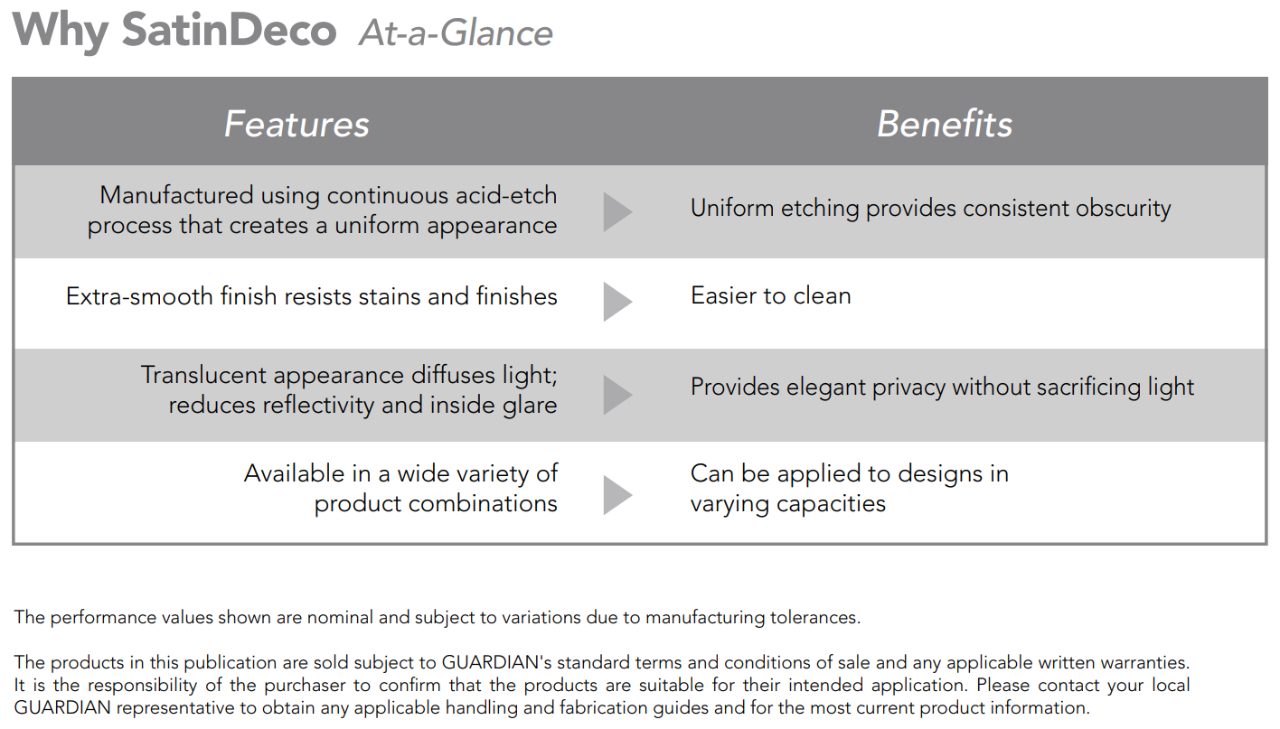 Why SatinDeco At-a-Glance

| Features | Benefits |
|---|---|
| Manufactured using continuous acid-etch process that creates a uniform appearance | Uniform etching provides consistent obscurity |
| Extra-smooth finish resists stains and finishes | Easier to clean |
| Translucent appearance diffuses light; reduces reflectivity and inside glare | Provides elegant privacy without sacrificing light |
| Available in a wide variety of product combinations | Can be applied to designs in varying capacities |

The performance values shown are nominal and subject to variations due to manufacturing tolerances.

The products in this publication are sold subject to GUARDIAN's standard terms and conditions of sale and any applicable written warranties. It is the responsibility of the purchaser to confirm that the products are suitable for their intended application. Please contact your local GUARDIAN representative to obtain any applicable handling and fabrication guides and for the most current product information.